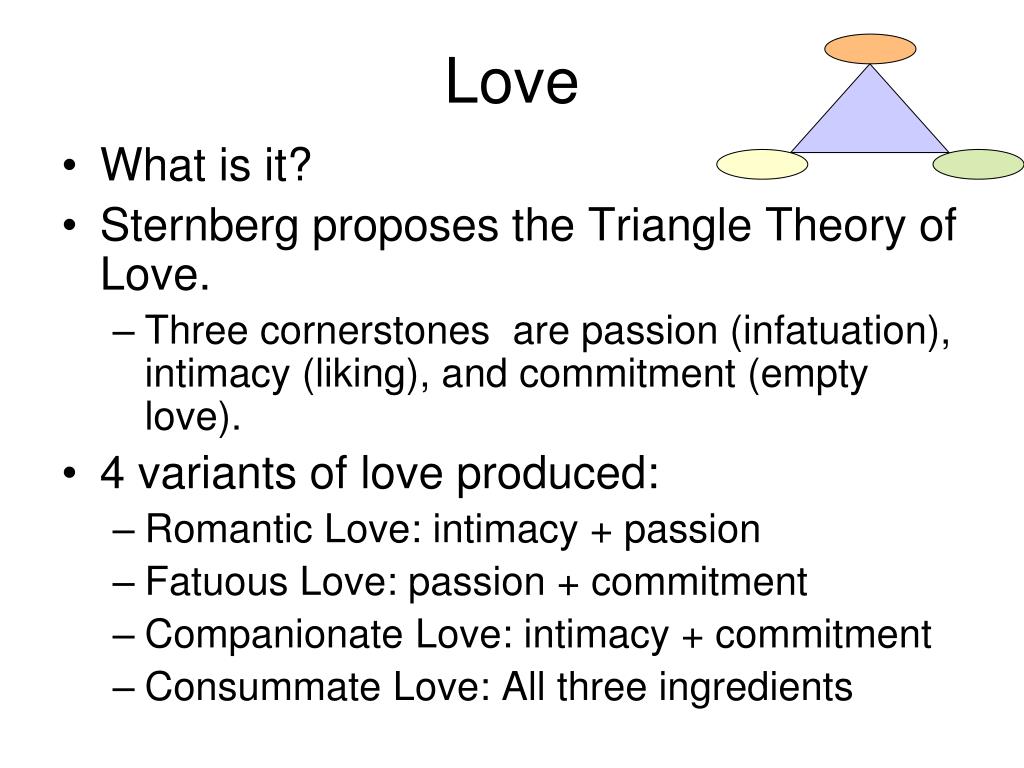 Love

• What is it?
• Sternberg proposes the Triangle Theory of Love.
– Three cornerstones  are passion (infatuation), intimacy (liking), and commitment (empty love).
• 4 variants of love produced:
– Romantic Love: intimacy + passion
– Fatuous Love: passion + commitment
– Companionate Love: intimacy + commitment
– Consummate Love: All three ingredients